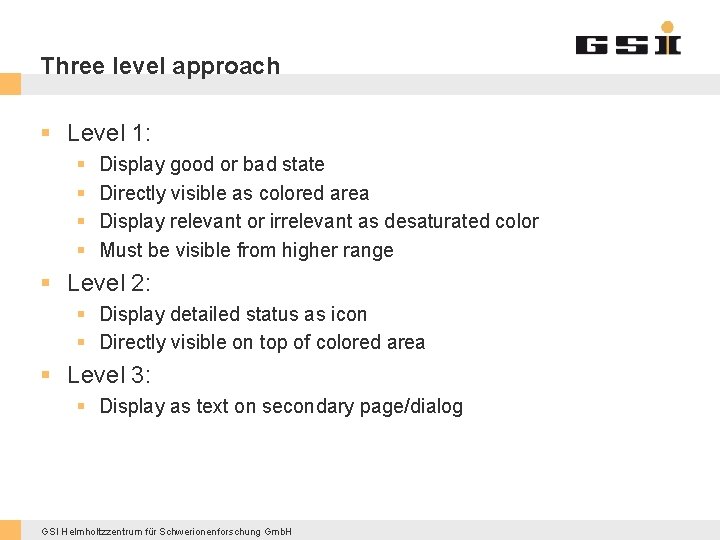 GSI

Three level approach

- Level 1:
  - Display good or bad state
  - Directly visible as colored area
  - Display relevant or irrelevant as desaturated color
  - Must be visible from higher range
- Level 2:
  - Display detailed status as icon
  - Directly visible on top of colored area
- Level 3:
  - Display as text on secondary page/dialog

GSI Helmholtzzentrum für Schwerionenforschung GmbH